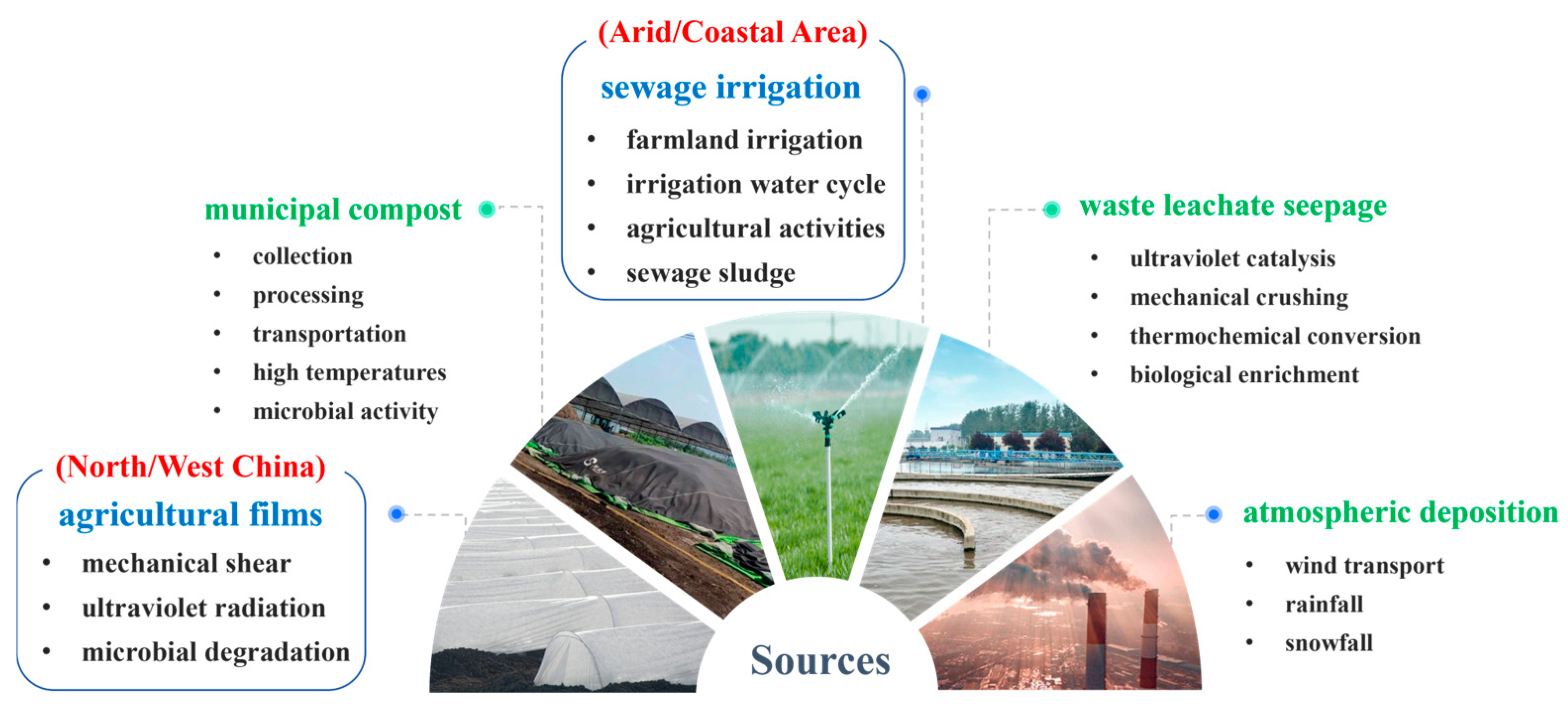 (Arid/Coastal Area)
sewage irrigation
• farmland irrigation
• irrigation water cycle
• agricultural activities
• sewage sludge

municipal compost
• collection
• processing
• transportation
• high temperatures
• microbial activity

waste leachate seepage
• ultraviolet catalysis
• mechanical crushing
• thermochemical conversion
• biological enrichment

(North/West China)
agricultural films
• mechanical shear
• ultraviolet radiation
• microbial degradation

atmospheric deposition
• wind transport
• rainfall
• snowfall

Sources